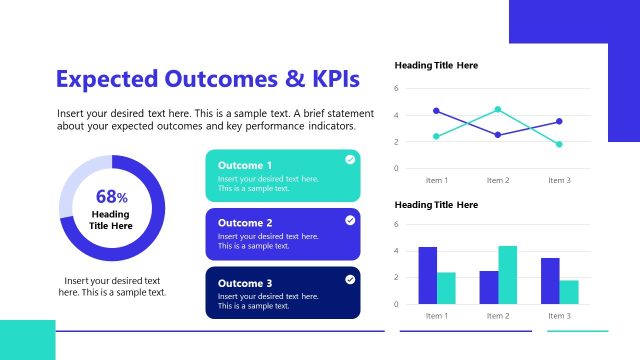 Expected Outcomes & KPIs

Insert your desired text here. This is a sample text. A brief statement about your expected outcomes and key performance indicators.

68%
Heading Title Here

Insert your desired text here. This is a sample text.

Outcome 1
Insert your desired text here. This is a sample text.

Outcome 2
Insert your desired text here. This is a sample text.

Outcome 3
Insert your desired text here. This is a sample text.

Heading Title Here
6
4
2
0
Item 1
Item 2
Item 3

Heading Title Here
6
4
2
0
Item 1
Item 2
Item 3